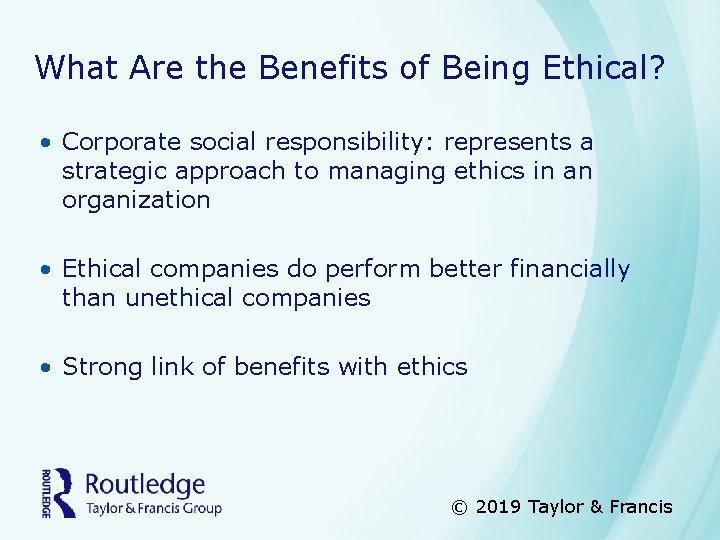 What Are the Benefits of Being Ethical?

• Corporate social responsibility: represents a strategic approach to managing ethics in an organization

• Ethical companies do perform better financially than unethical companies

• Strong link of benefits with ethics

ROUTLEDGE
Routledge
Taylor & Francis Group

© 2019 Taylor & Francis